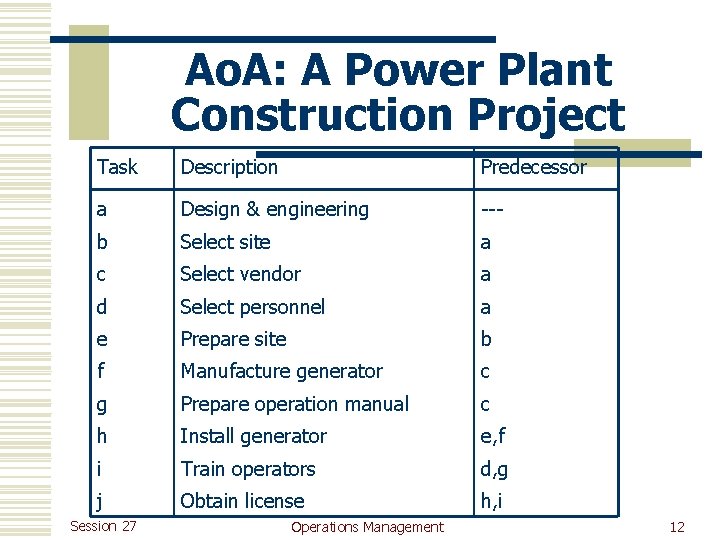 AoA: A Power Plant Construction Project

| Task | Description | Predecessor |
|---|---|---|
| a | Design & engineering | --- |
| b | Select site | a |
| c | Select vendor | a |
| d | Select personnel | a |
| e | Prepare site | b |
| f | Manufacture generator | c |
| g | Prepare operation manual | c |
| h | Install generator | e,f |
| i | Train operators | d,g |
| j | Obtain license | h,i |

Session 27
Operations Management
12